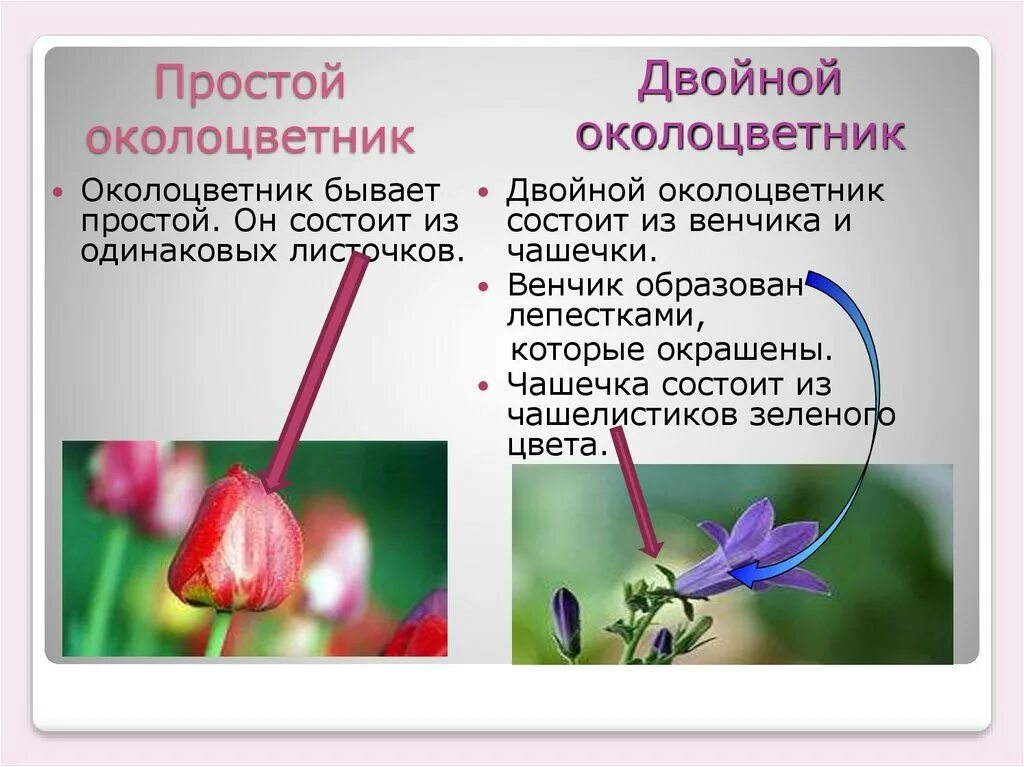 Простой околоцветник

• Околоцветник бывает простой. Он состоит из одинаковых листочков.

Двойной околоцветник

• Двойной околоцветник состоит из венчика и чашечки.
• Венчик образован лепестками, которые окрашены.
• Чашечка состоит из чашелистиков зеленого цвета.